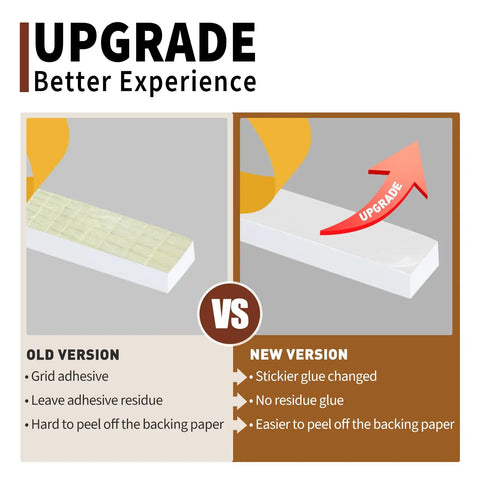 UPGRADE
Better Experience

UPGRADE

VS

OLD VERSION
• Grid adhesive
• Leave adhesive residue
• Hard to peel off the backing paper

NEW VERSION
• Stickier glue changed
• No residue glue
• Easier to peel off the backing paper